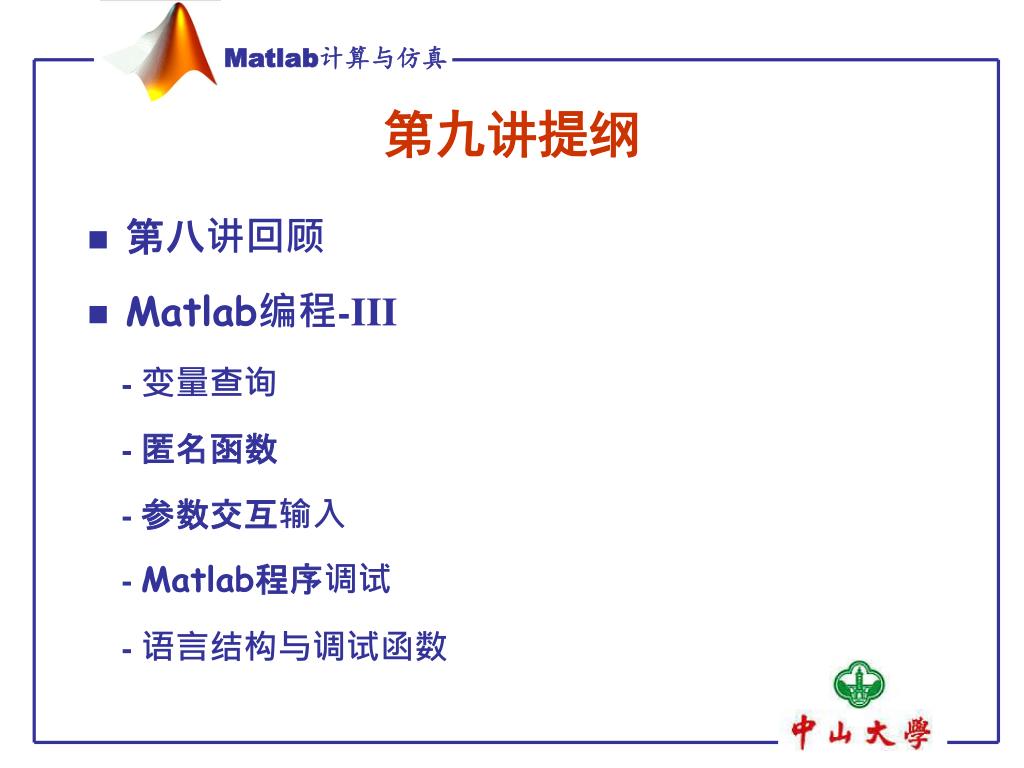 Matlab计算与仿真

第九讲提纲

■ 第八讲回顾

■ Matlab编程-III

- 变量查询

- 匿名函数

- 参数交互输入

- Matlab程序调试

- 语言结构与调试函数

中山大學